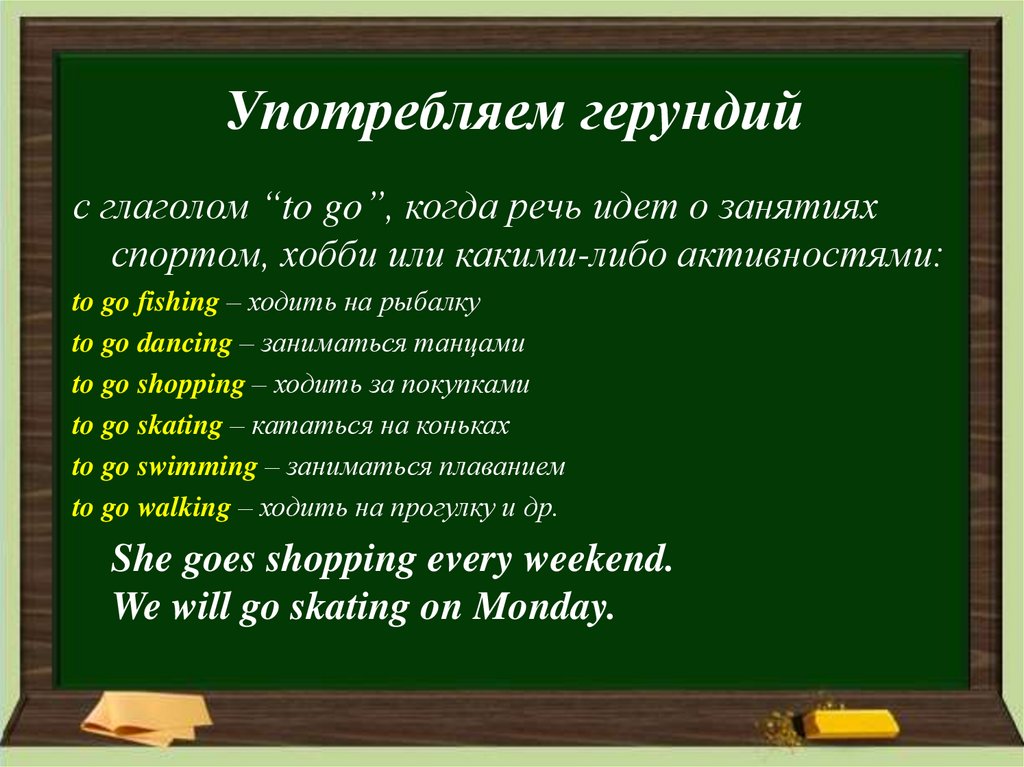 Употребляем герундий

с глаголом “to go”, когда речь идет о занятиях спортом, хобби или какими-либо активностями:

to go fishing – ходить на рыбалку

to go dancing – заниматься танцами

to go shopping – ходить за покупками

to go skating – кататься на коньках

to go swimming – заниматься плаванием

to go walking – ходить на прогулку и др.

She goes shopping every weekend.
We will go skating on Monday.